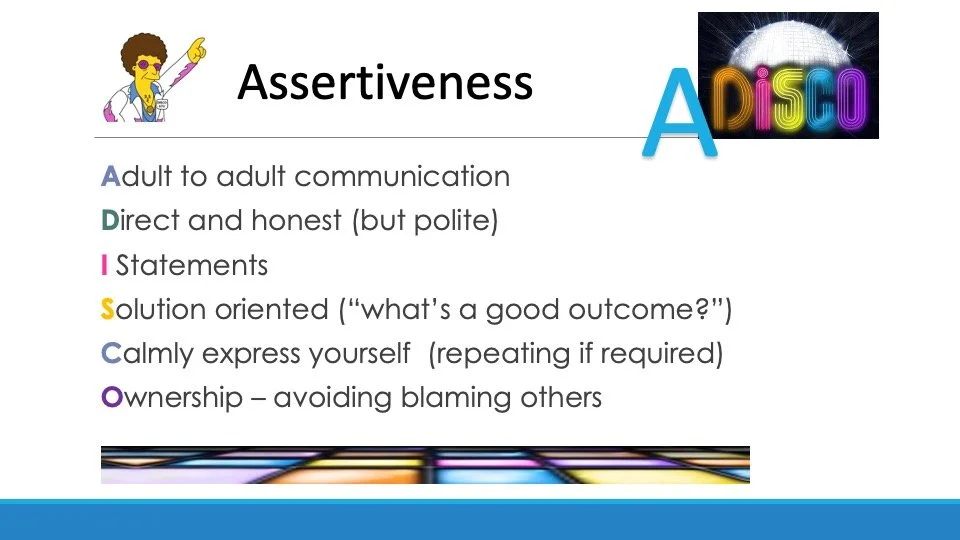 Assertiveness

A DISCO

Adult to adult communication
Direct and honest (but polite)
I Statements
Solution oriented ("what's a good outcome?")
Calmly express yourself (repeating if required)
Ownership – avoiding blaming others